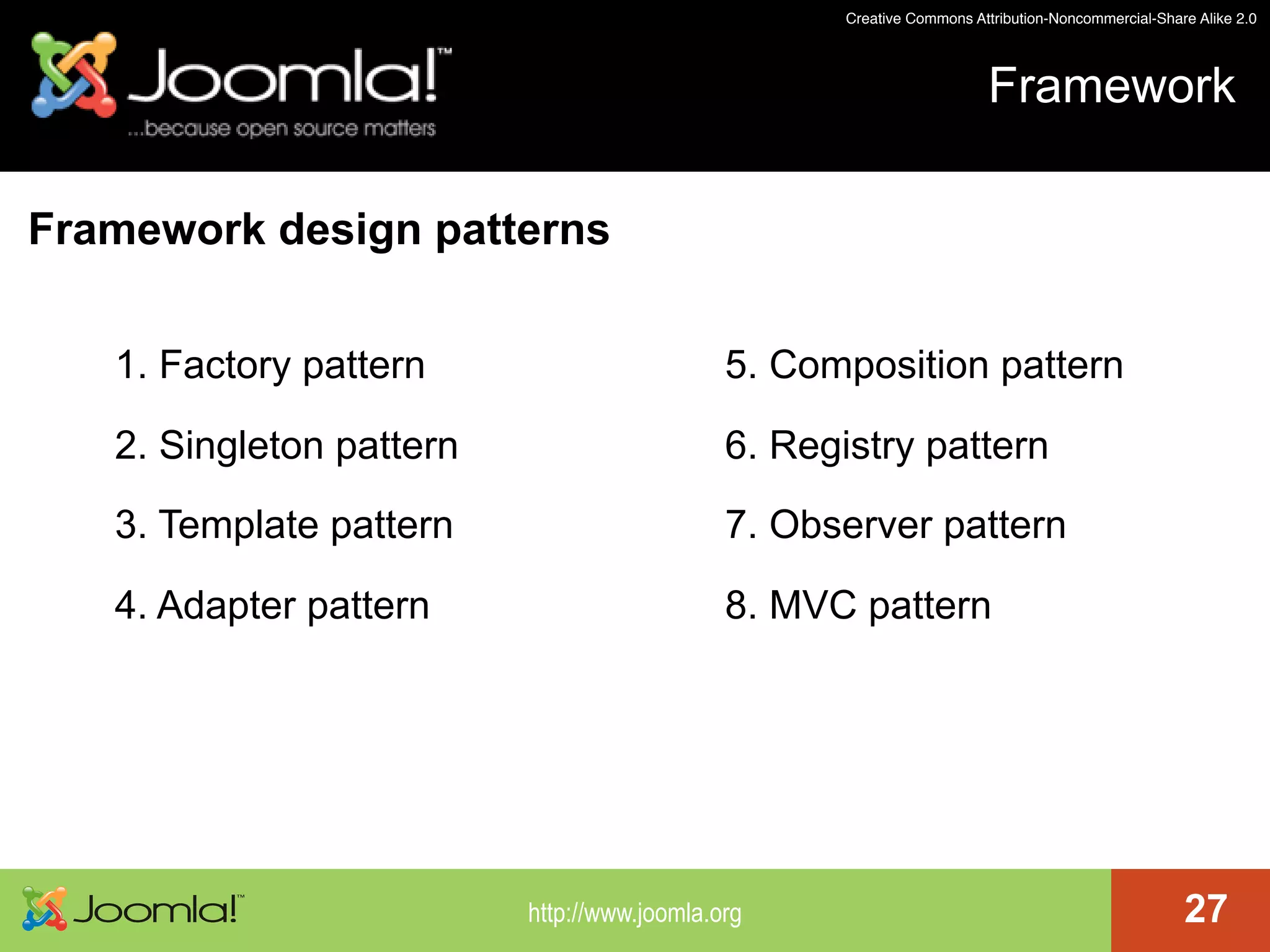 Creative Commons Attribution-Noncommercial-Share Alike 2.0

Joomla!™
...because open source matters

Framework

Framework design patterns

1. Factory pattern
2. Singleton pattern
3. Template pattern
4. Adapter pattern

5. Composition pattern
6. Registry pattern
7. Observer pattern
8. MVC pattern

Joomla!™

http://www.joomla.org

27